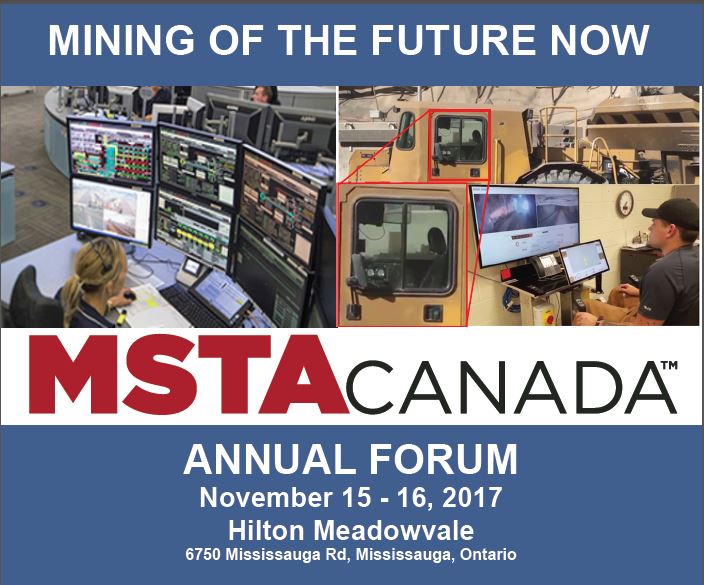 MINING OF THE FUTURE NOW

MSTACANADA™

ANNUAL FORUM
November 15 - 16, 2017
Hilton Meadowvale
6750 Mississauga Rd, Mississauga, Ontario